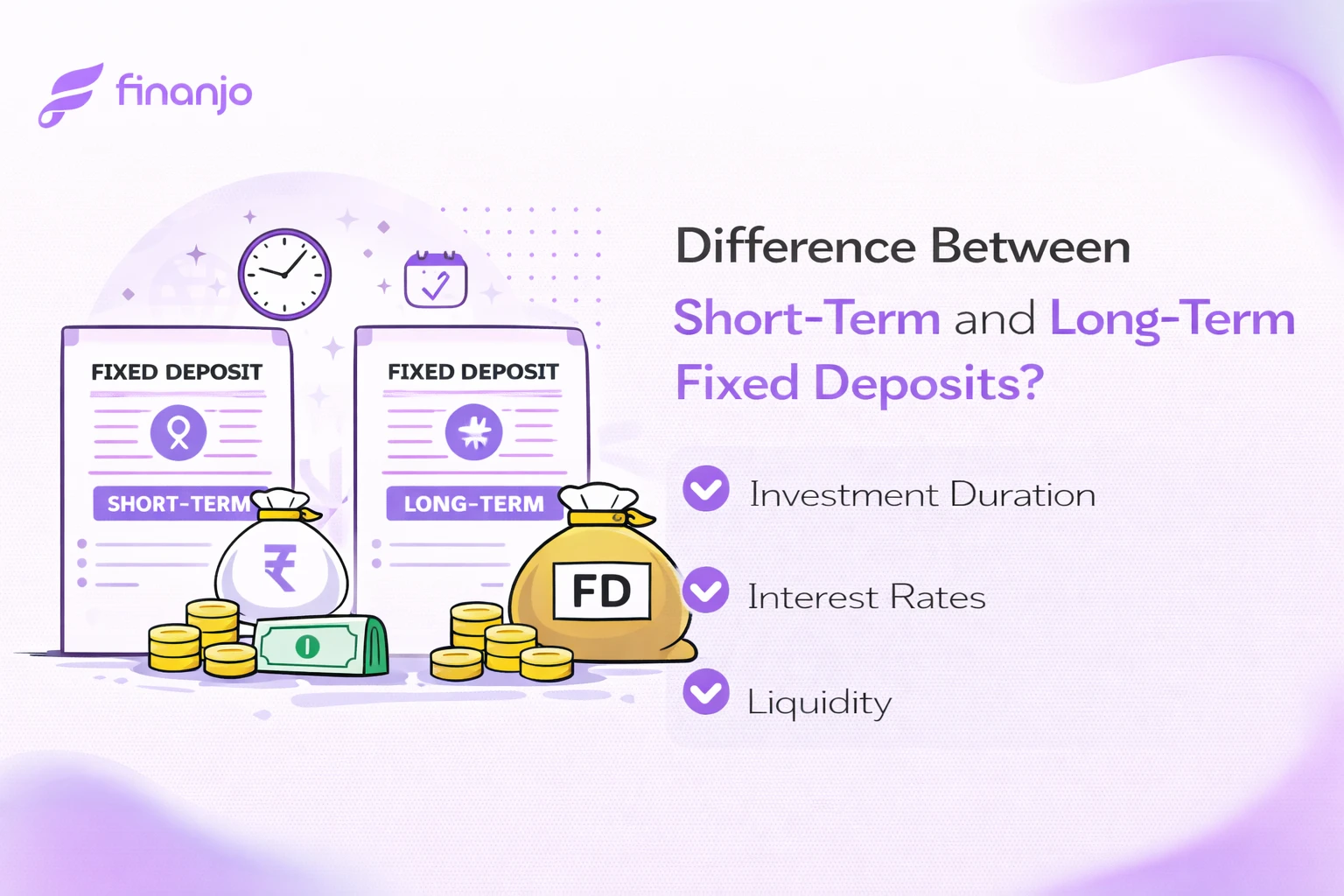 finanjo

FIXED DEPOSIT

SHORT-TERM

₹

FIXED DEPOSIT

LONG-TERM

FD

Difference Between Short-Term and Long-Term Fixed Deposits?

Investment Duration

Interest Rates

Liquidity